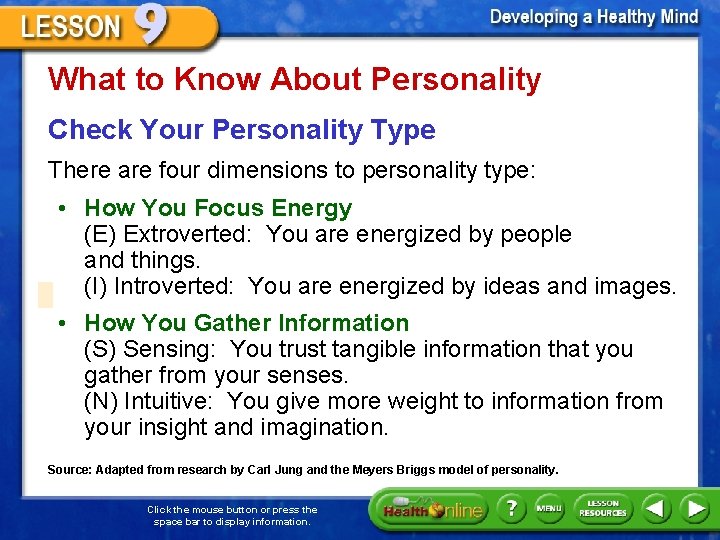 LESSON 9

Developing a Healthy Mind

What to Know About Personality

Check Your Personality Type

There are four dimensions to personality type:

• How You Focus Energy
(E) Extroverted: You are energized by people and things.
(I) Introverted: You are energized by ideas and images.

• How You Gather Information
(S) Sensing: You trust tangible information that you gather from your senses.
(N) Intuitive: You give more weight to information from your insight and imagination.

Source: Adapted from research by Carl Jung and the Meyers Briggs model of personality.

Click the mouse button or press the space bar to display information.

Health Online

?

MENU

LESSON RESOURCES